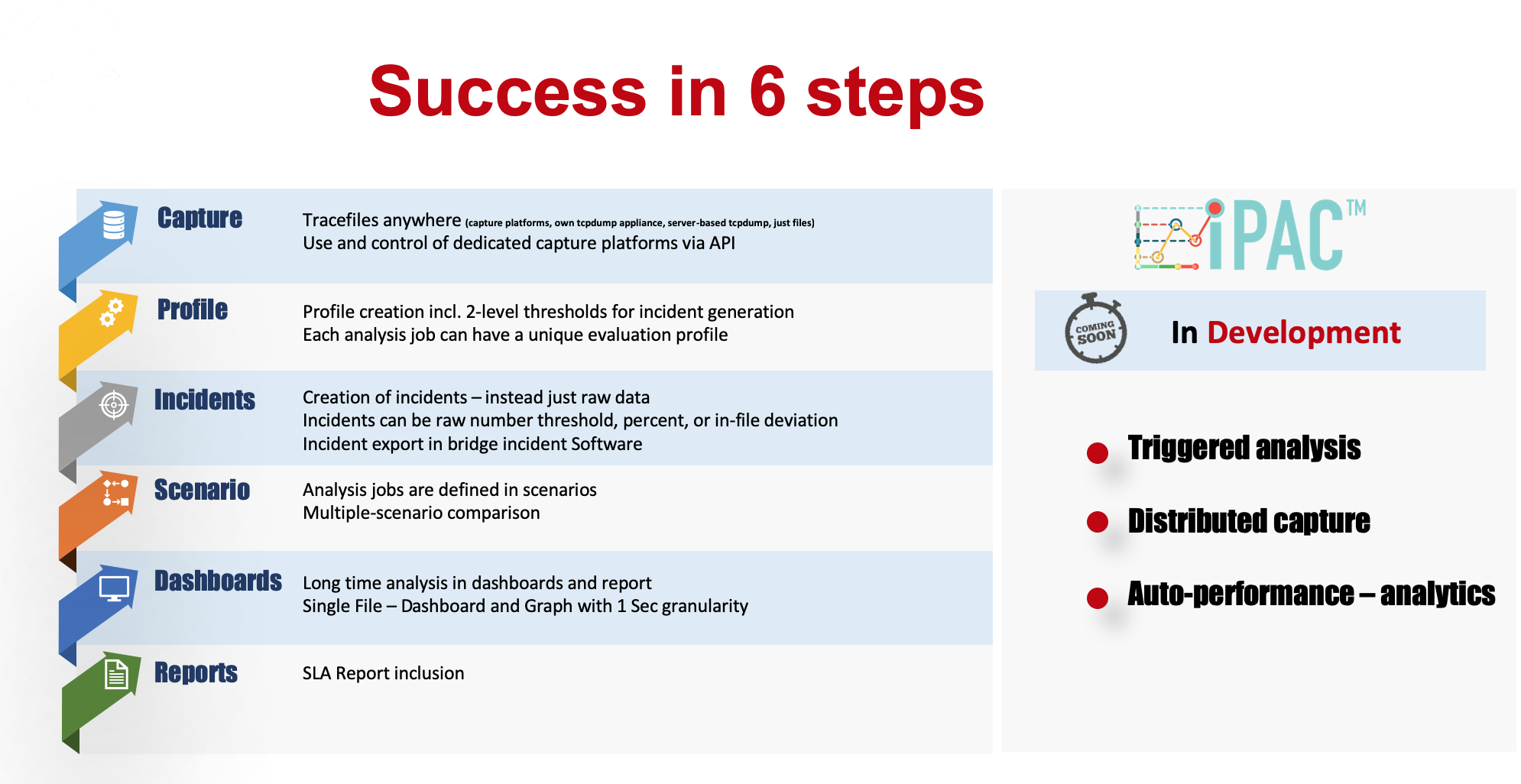 Success in 6 steps

Capture
Tracefiles anywhere (capture platforms, own tcpdump appliance, server-based tcpdump, just files)
Use and control of dedicated capture platforms via API

Profile
Profile creation incl. 2-level thresholds for incident generation
Each analysis job can have a unique evaluation profile

Incidents
Creation of incidents – instead just raw data
Incidents can be raw number threshold, percent, or in-file deviation
Incident export in bridge incident Software

Scenario
Analysis jobs are defined in scenarios
Multiple-scenario comparison

Dashboards
Long time analysis in dashboards and report
Single File – Dashboard and Graph with 1 Sec granularity

Reports
SLA Report inclusion

iPAC™

COMING SOON

In Development

Triggered analysis

Distributed capture

Auto-performance – analytics